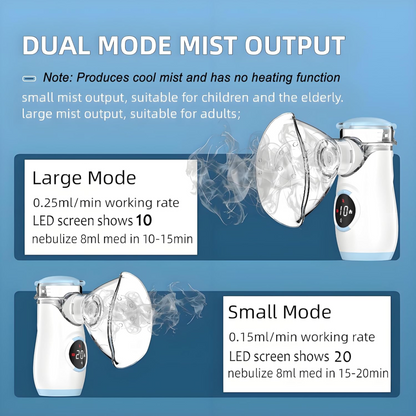 DUAL MODE MIST OUTPUT

Note: Produces cool mist and has no heating function

small mist output, suitable for children and the elderly.
large mist output, suitable for adults;

Large Mode
0.25ml/min working rate
LED screen shows 10
nebulize 8ml med in 10-15min

10

Small Mode
0.15ml/min working rate
LED screen shows 20
nebulize 8ml med in 15-20min

20